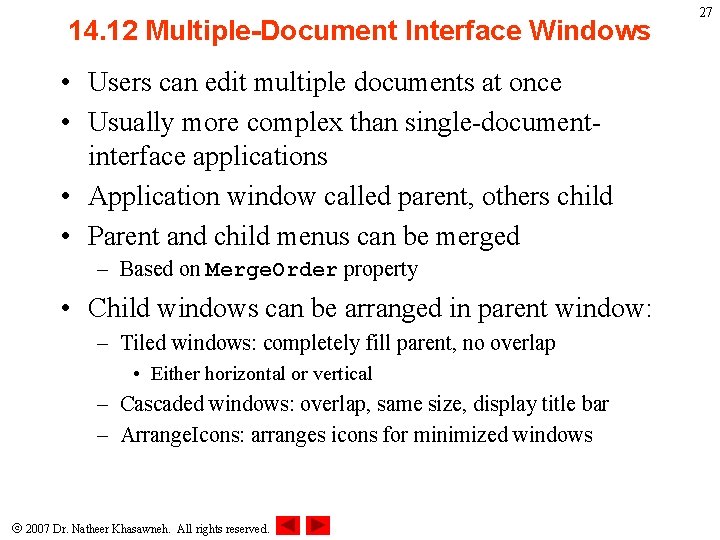 27

14.12 Multiple-Document Interface Windows

• Users can edit multiple documents at once
• Usually more complex than single-document-interface applications
• Application window called parent, others child
• Parent and child menus can be merged
– Based on MergeOrder property
• Child windows can be arranged in parent window:
– Tiled windows: completely fill parent, no overlap
• Either horizontal or vertical
– Cascaded windows: overlap, same size, display title bar
– ArrangeIcons: arranges icons for minimized windows

© 2007 Dr. Natheer Khasawneh. All rights reserved.